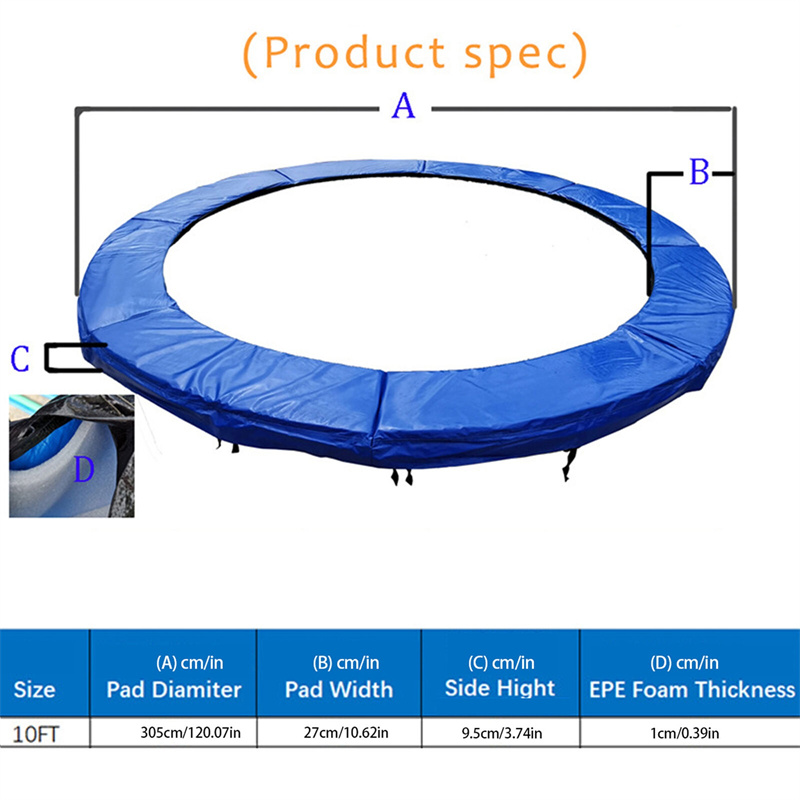 (Product spec)

A

B

C

D

| Size | (A) cm/in Pad Diamiter | (B) cm/in Pad Width | (C) cm/in Side Hight | (D) cm/in EPE Foam Thickness |
|---|---|---|---|---|
| 10FT | 305cm/120.07in | 27cm/10.62in | 9.5cm/3.74in | 1cm/0.39in |